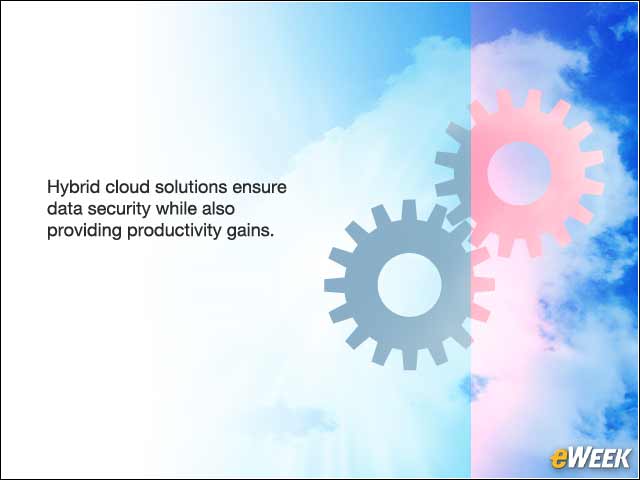 Hybrid cloud solutions ensure data security while also providing productivity gains.

eWEEK